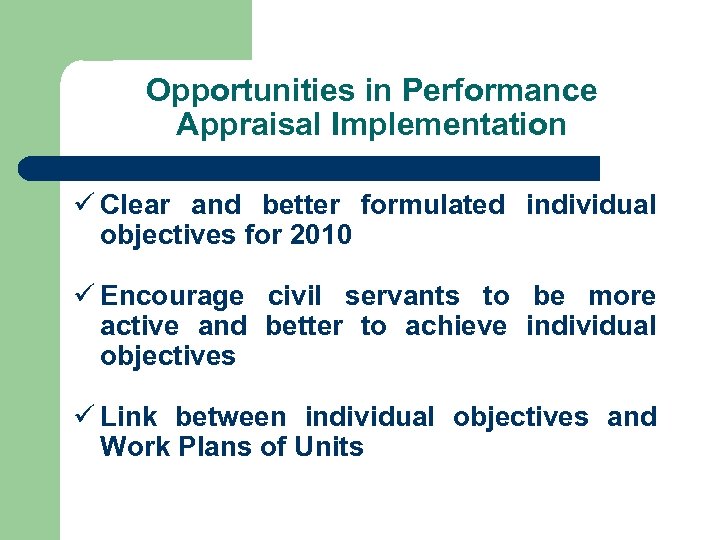 Opportunities in Performance Appraisal Implementation

✓ Clear and better formulated individual objectives for 2010

✓ Encourage civil servants to be more active and better to achieve individual objectives

✓ Link between individual objectives and Work Plans of Units